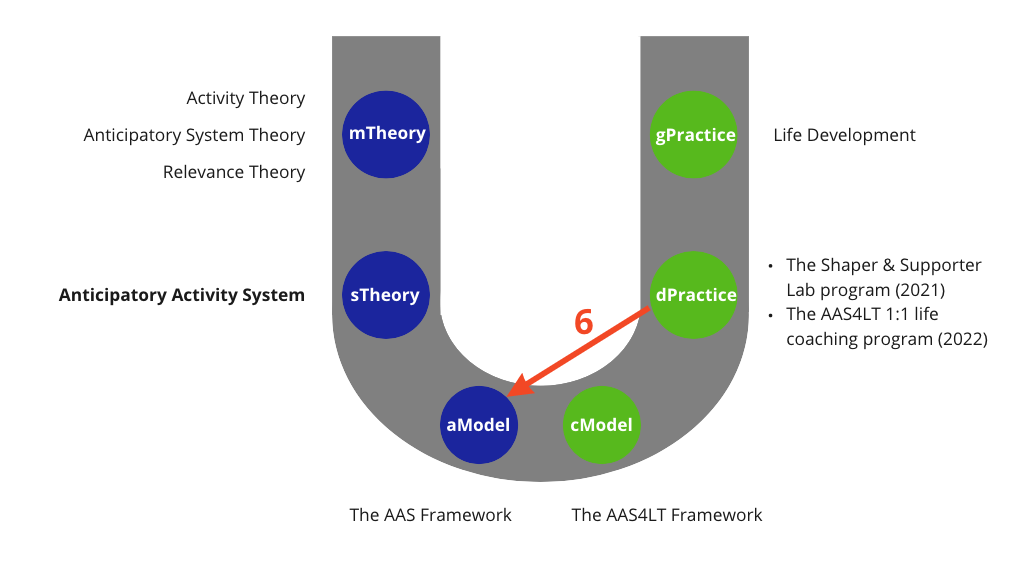 Activity Theory
Anticipatory System Theory
Relevance Theory

mTheory

gPractice

Life Development

Anticipatory Activity System

sTheory

dPractice

• The Shaper & Supporter Lab program (2021)
• The AAS4LT 1:1 life coaching program (2022)

6

aModel

cModel

The AAS Framework

The AAS4LT Framework